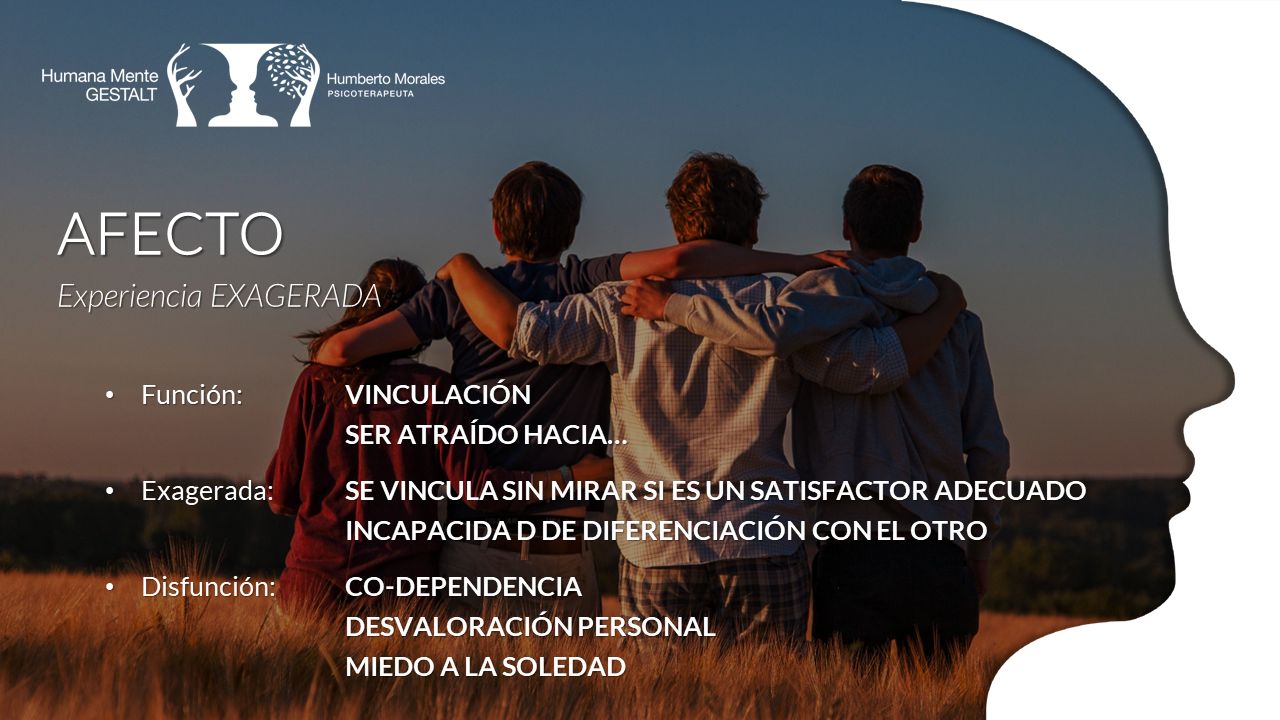 Humana Mente GESTALT

Humberto Morales
PSICOTERAPEUTA

AFECTO
Experiencia EXAGERADA

• Función: VINCULACIÓN
SER ATRAÍDO HACIA…

• Exagerada: SE VINCULA SIN MIRAR SI ES UN SATISFACTOR ADECUADO
INCAPACIDA D DE DIFERENCIACIÓN CON EL OTRO

• Disfunción: CO-DEPENDENCIA
DESVALORACIÓN PERSONAL
MIEDO A LA SOLEDAD